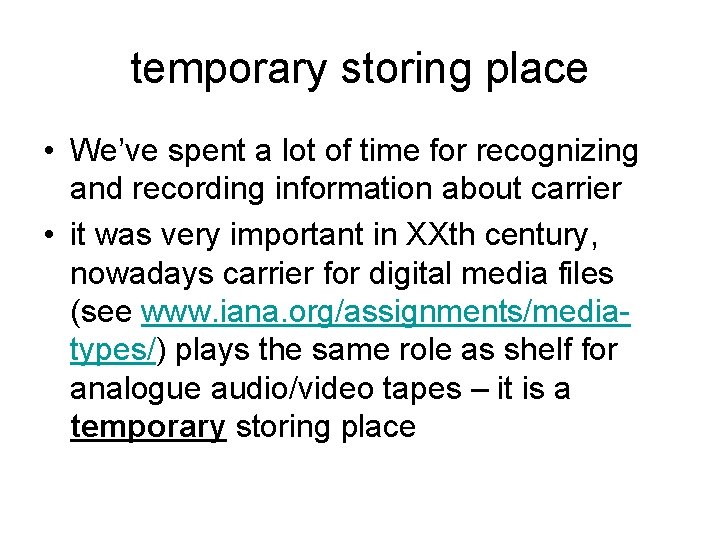 temporary storing place

• We've spent a lot of time for recognizing and recording information about carrier

• it was very important in XXth century, nowadays carrier for digital media files (see www.iana.org/assignments/media-types/) plays the same role as shelf for analogue audio/video tapes – it is a temporary storing place